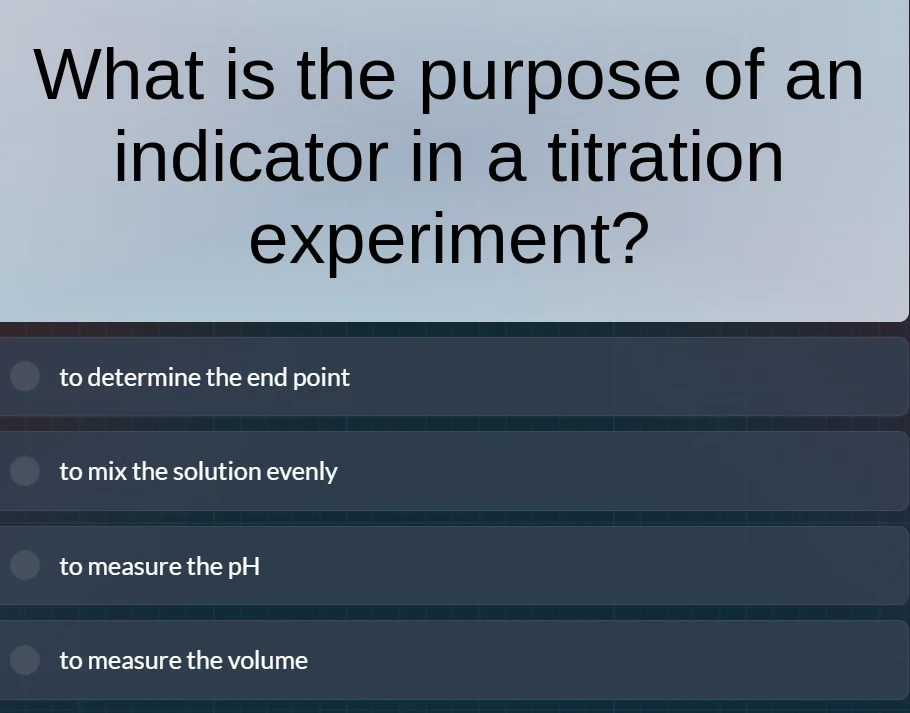 What is the purpose of an indicator in a titration experiment?

to determine the end point

to mix the solution evenly

to measure the pH

to measure the volume